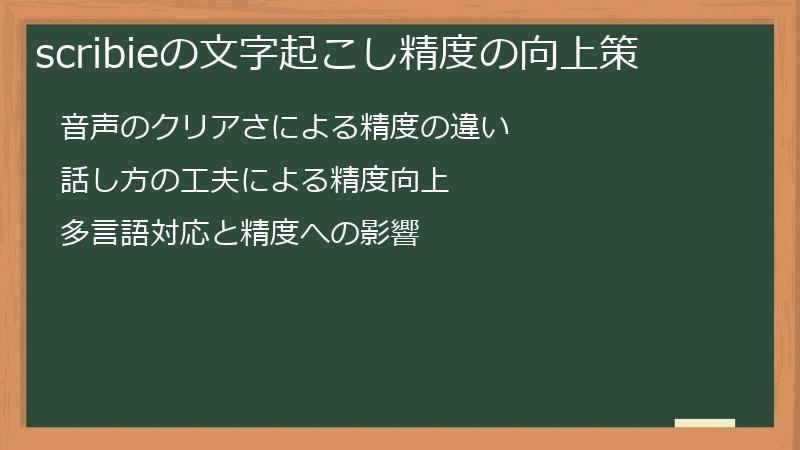 scribieの文字起こし精度の向上策

音声のクリアさによる精度の違い

話し方の工夫による精度向上

多言語対応と精度への影響